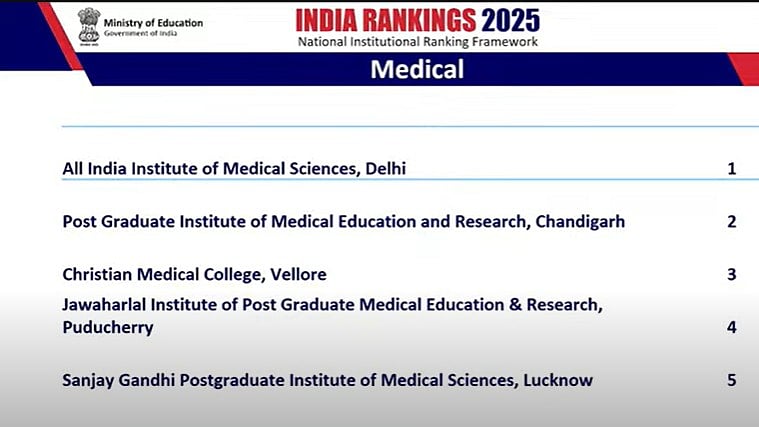 Ministry of Education
Government of India

INDIA RANKINGS 2025
National Institutional Ranking Framework

Medical

| | |
|---|---|
| All India Institute of Medical Sciences, Delhi | 1 |
| Post Graduate Institute of Medical Education and Research, Chandigarh | 2 |
| Christian Medical College, Vellore | 3 |
| Jawaharlal Institute of Post Graduate Medical Education & Research, Puducherry | 4 |
| Sanjay Gandhi Postgraduate Institute of Medical Sciences, Lucknow | 5 |